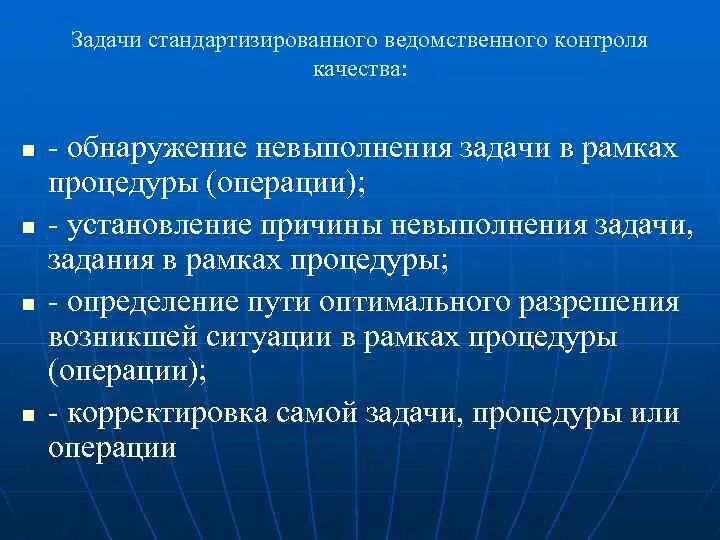 Задачи стандартизированного ведомственного контроля качества:

- обнаружение невыполнения задачи в рамках процедуры (операции);
- установление причины невыполнения задачи, задания в рамках процедуры;
- определение пути оптимального разрешения возникшей ситуации в рамках процедуры (операции);
- корректировка самой задачи, процедуры или операции